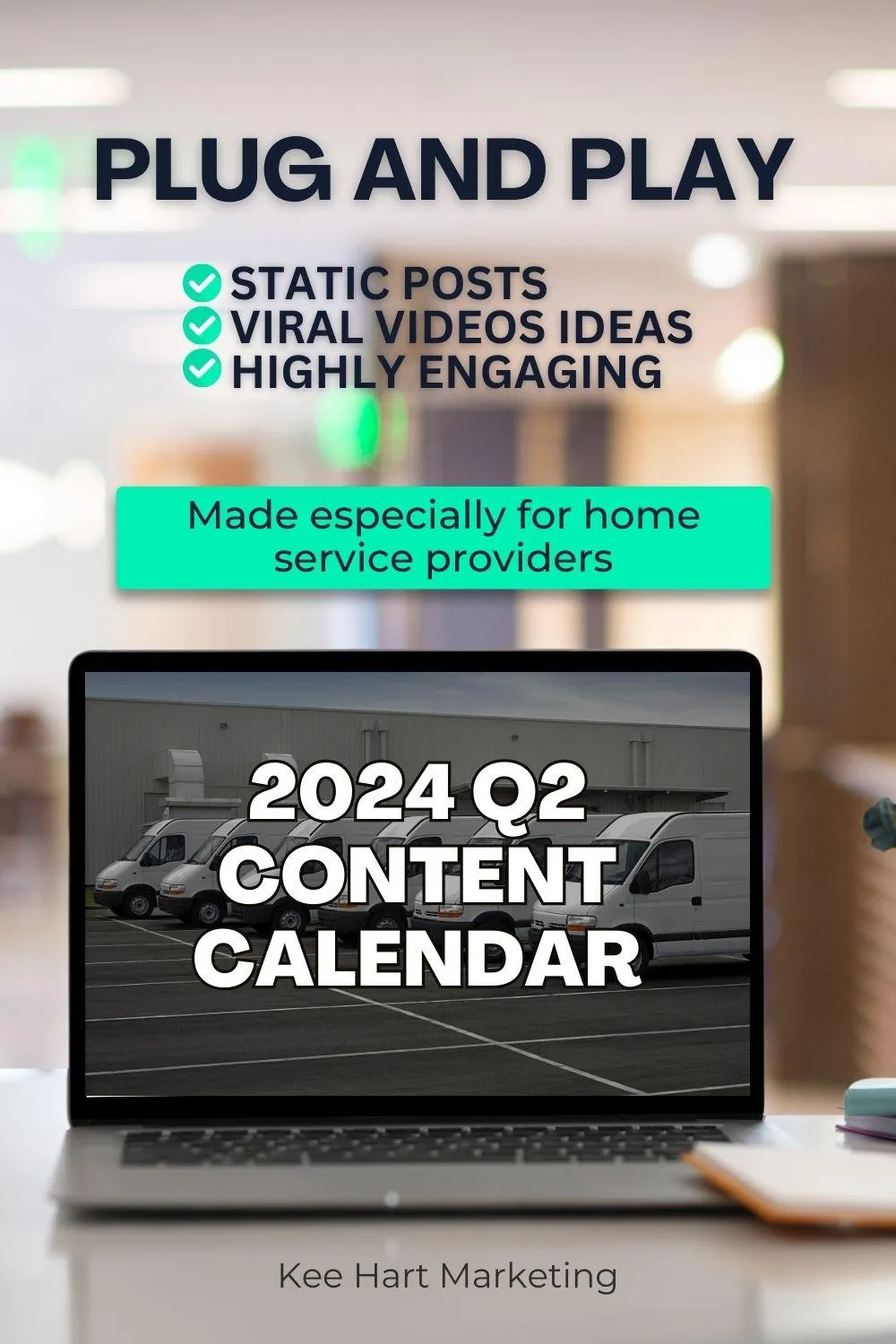 PLUG AND PLAY

STATIC POSTS
VIRAL VIDEOS IDEAS
HIGHLY ENGAGING

Made especially for home service providers

2024 Q2 CONTENT CALENDAR

Kee Hart Marketing